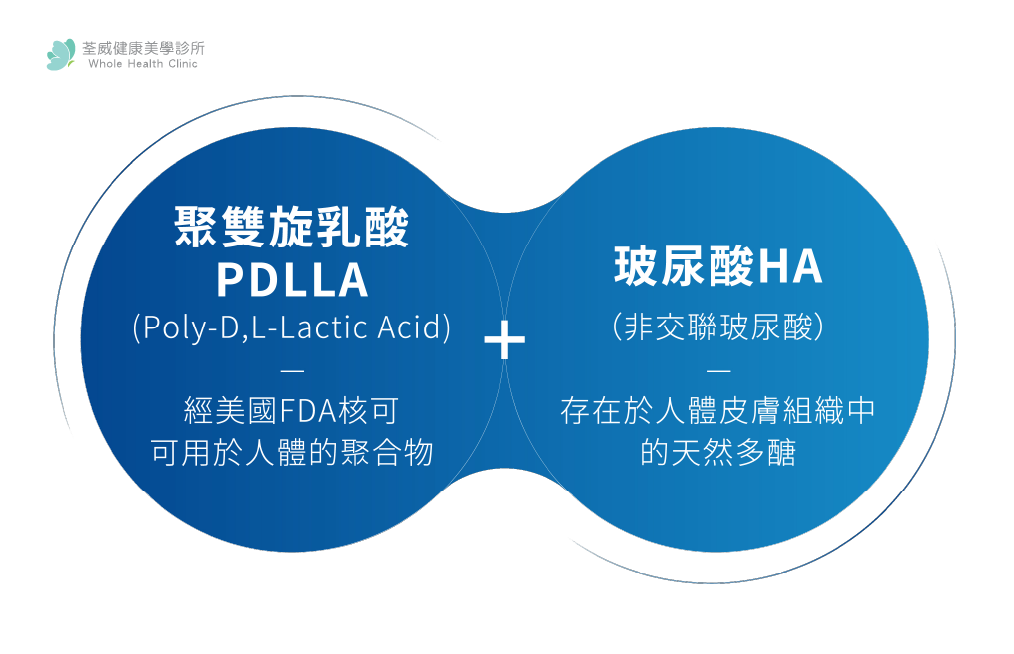 荃威健康美學診所
Whole Health Clinic

聚雙旋乳酸
PDLLA
(Poly-D,L-Lactic Acid)
—
經美國FDA核可
可用於人體的聚合物

+

玻尿酸HA
(非交聯玻尿酸)
—
存在於人體皮膚組織中
的天然多醣